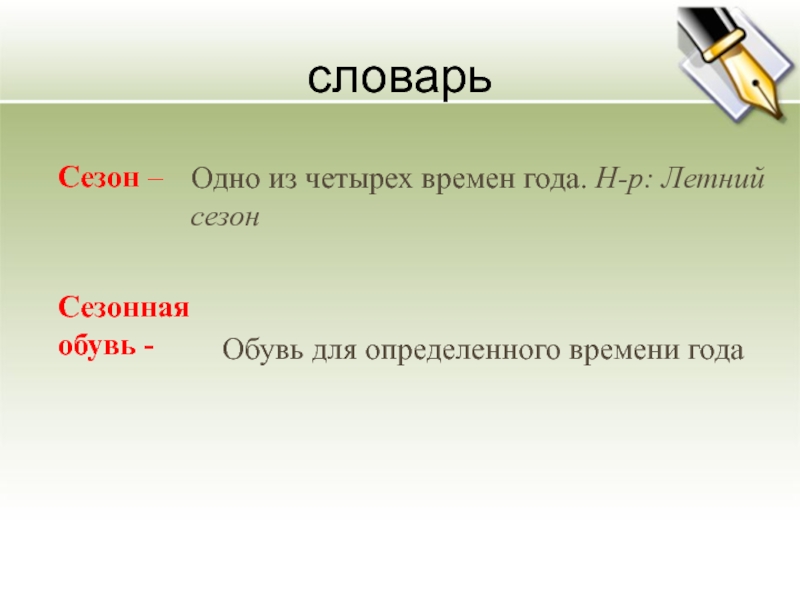 словарь

Сезон – Одно из четырех времен года. Н-р: Летний сезон

Сезонная обувь - Обувь для определенного времени года